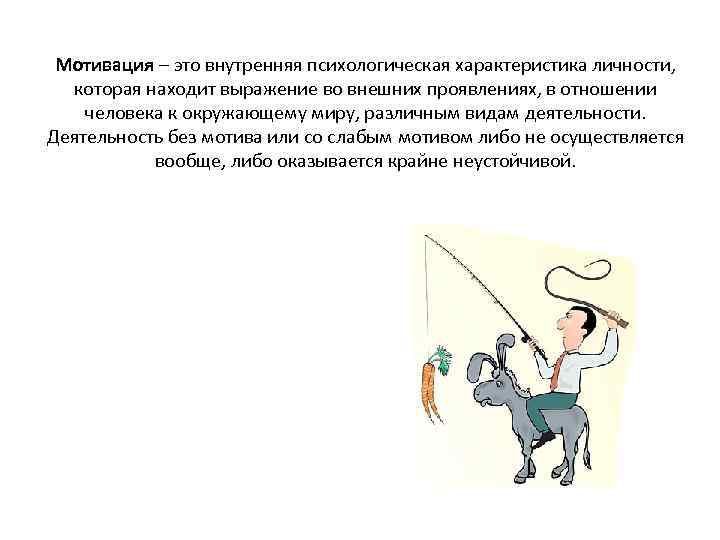 Мотивация – это внутренняя психологическая характеристика личности, которая находит выражение во внешних проявлениях, в отношении человека к окружающему миру, различным видам деятельности. Деятельность без мотива или со слабым мотивом либо не осуществляется вообще, либо оказывается крайне неустойчивой.